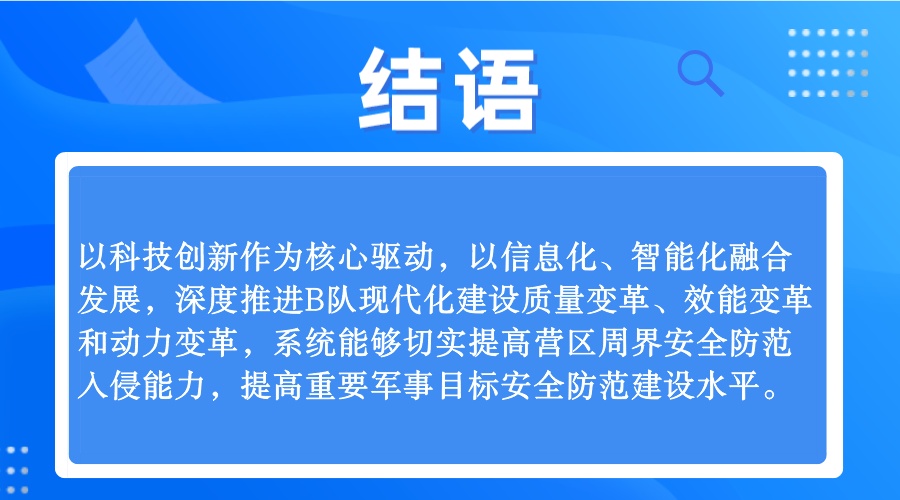 结语

以科技创新作为核心驱动，以信息化、智能化融合发展，深度推进B队现代化建设质量变革、效能变革和动力变革，系统能够切实提高营区周界安全防范入侵能力，提高重要军事目标安全防范建设水平。